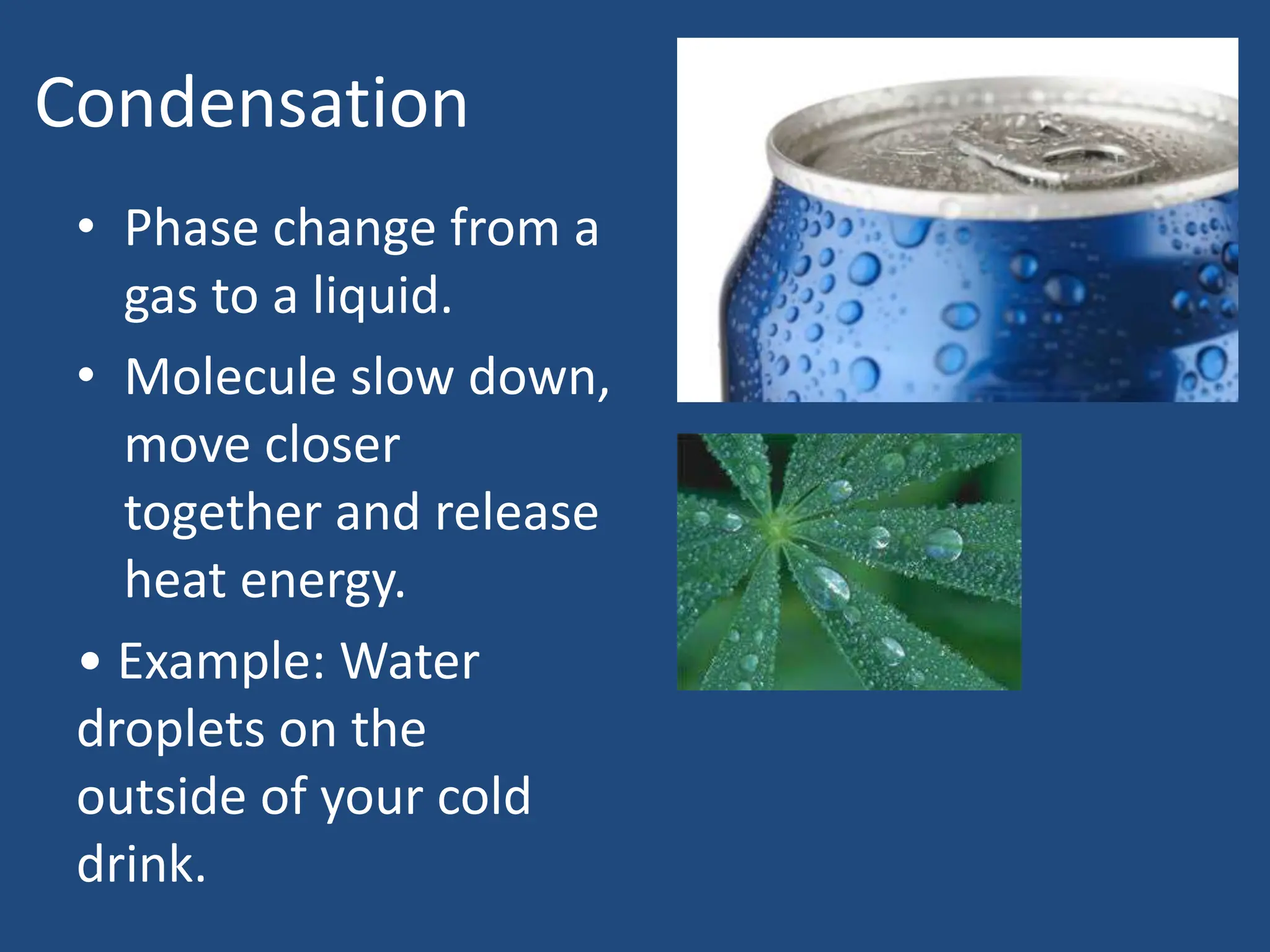 Condensation

• Phase change from a gas to a liquid.

• Molecule slow down, move closer together and release heat energy.

• Example: Water droplets on the outside of your cold drink.